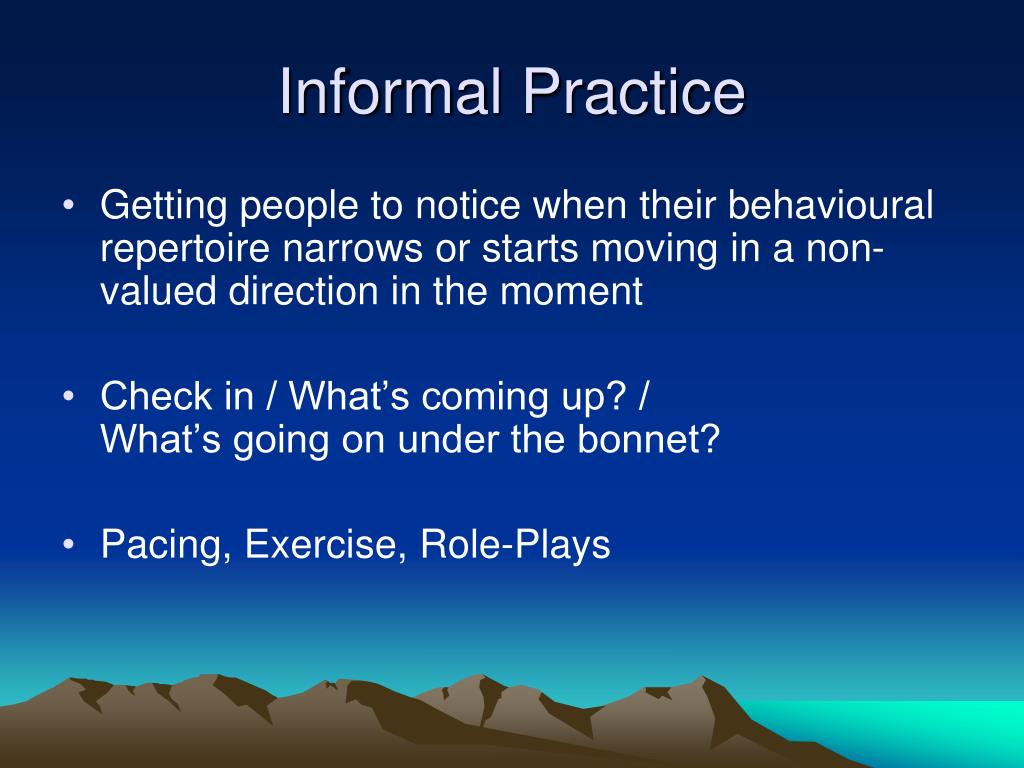 Informal Practice

• Getting people to notice when their behavioural repertoire narrows or starts moving in a non-valued direction in the moment

• Check in / What's coming up? / What's going on under the bonnet?

• Pacing, Exercise, Role-Plays